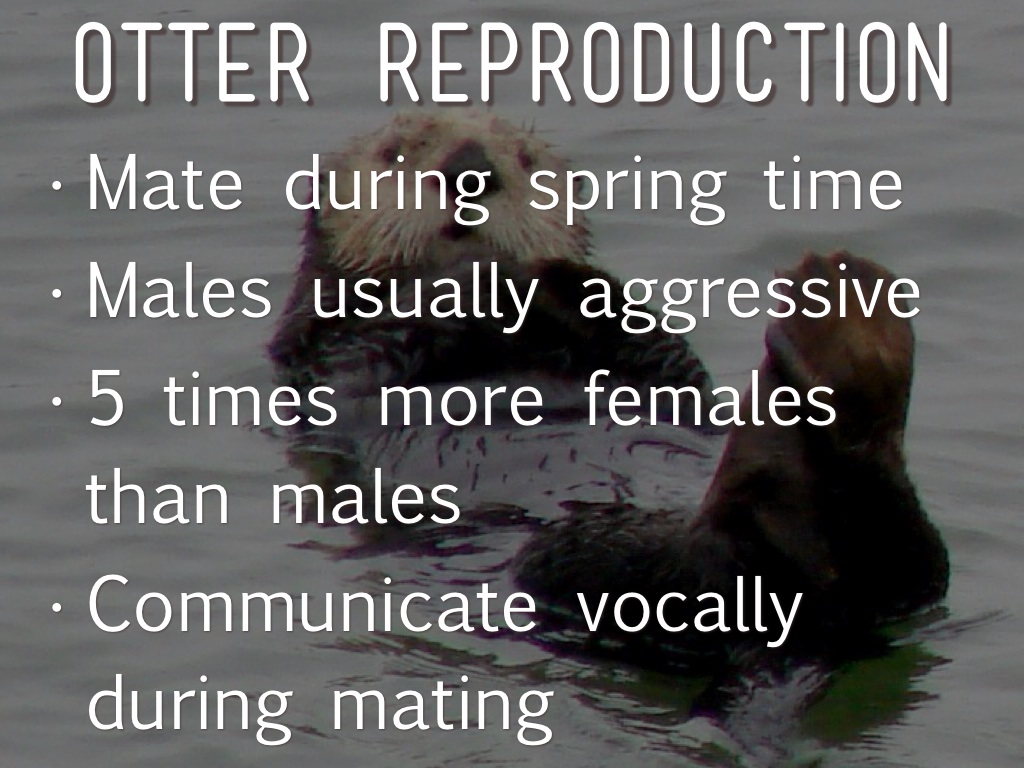 OTTER REPRODUCTION

· Mate during spring time
· Males usually aggressive
· 5 times more females than males
· Communicate vocally during mating